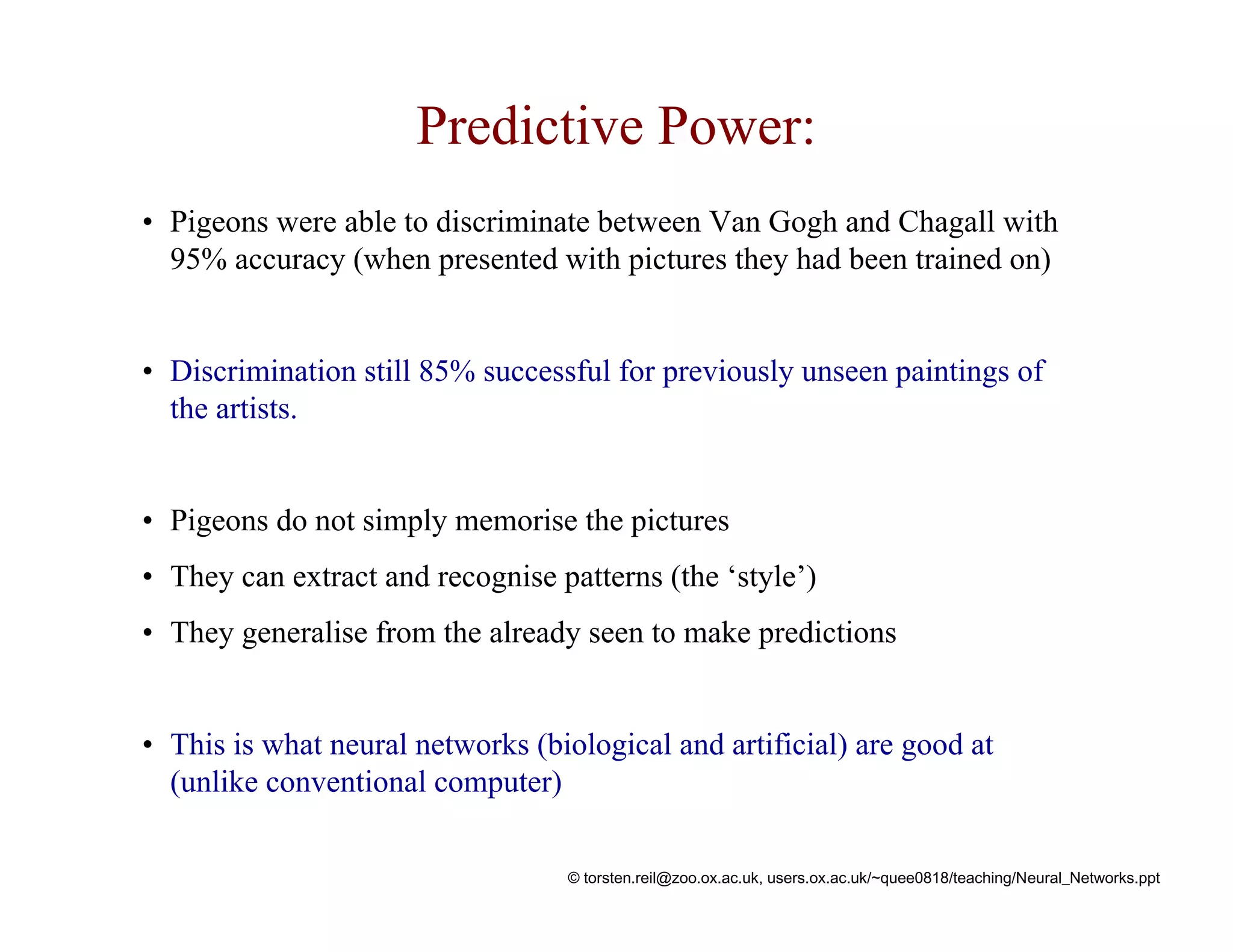 Predictive Power:

• Pigeons were able to discriminate between Van Gogh and Chagall with 95% accuracy (when presented with pictures they had been trained on)

• Discrimination still 85% successful for previously unseen paintings of the artists.

• Pigeons do not simply memorise the pictures

• They can extract and recognise patterns (the ‘style’)

• They generalise from the already seen to make predictions

• This is what neural networks (biological and artificial) are good at (unlike conventional computer)

© torsten.reil@zoo.ox.ac.uk, users.ox.ac.uk/~quee0818/teaching/Neural_Networks.ppt